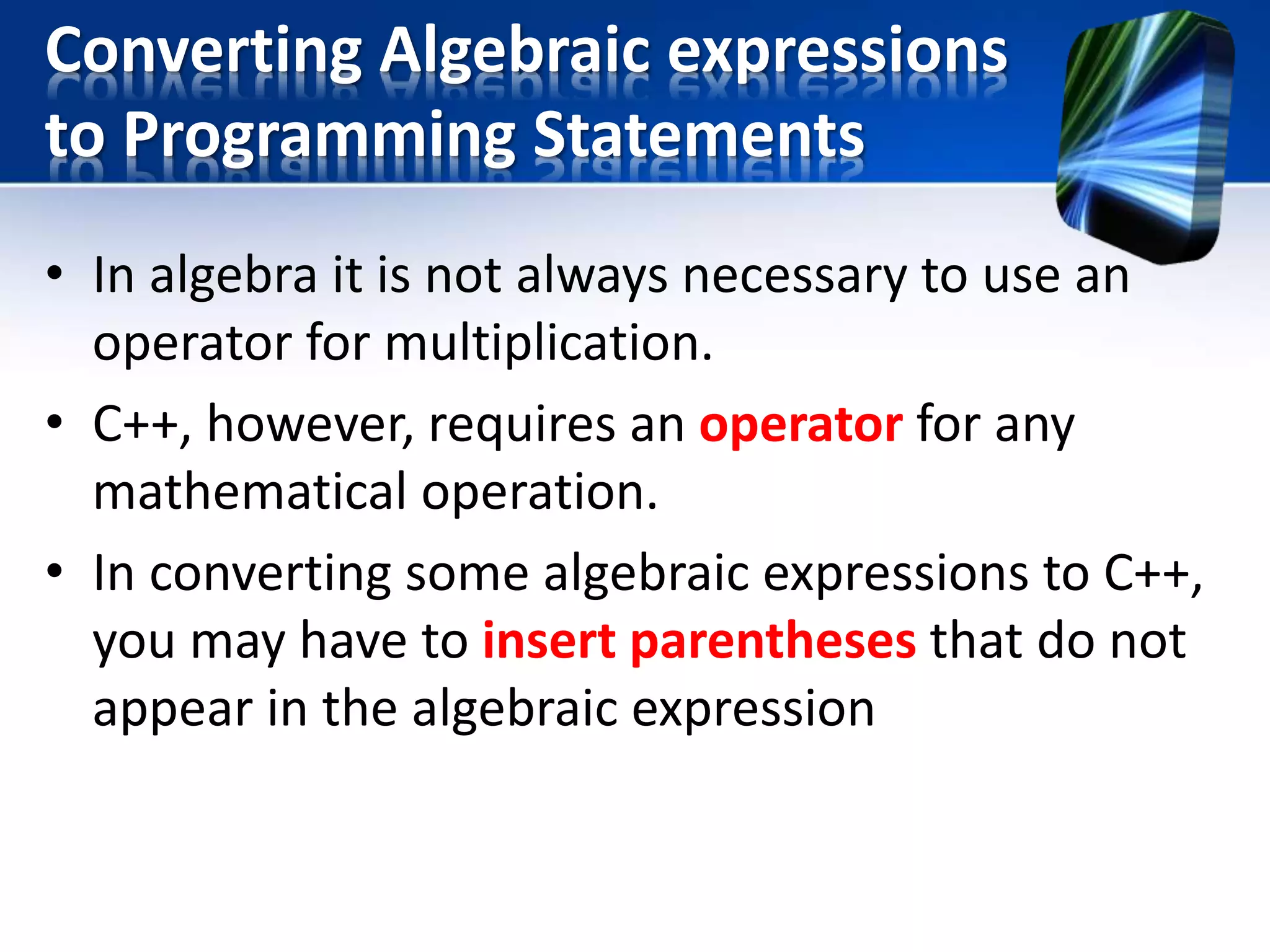 Converting Algebraic expressions to Programming Statements

• In algebra it is not always necessary to use an operator for multiplication.

• C++, however, requires an operator for any mathematical operation.

• In converting some algebraic expressions to C++, you may have to insert parentheses that do not appear in the algebraic expression